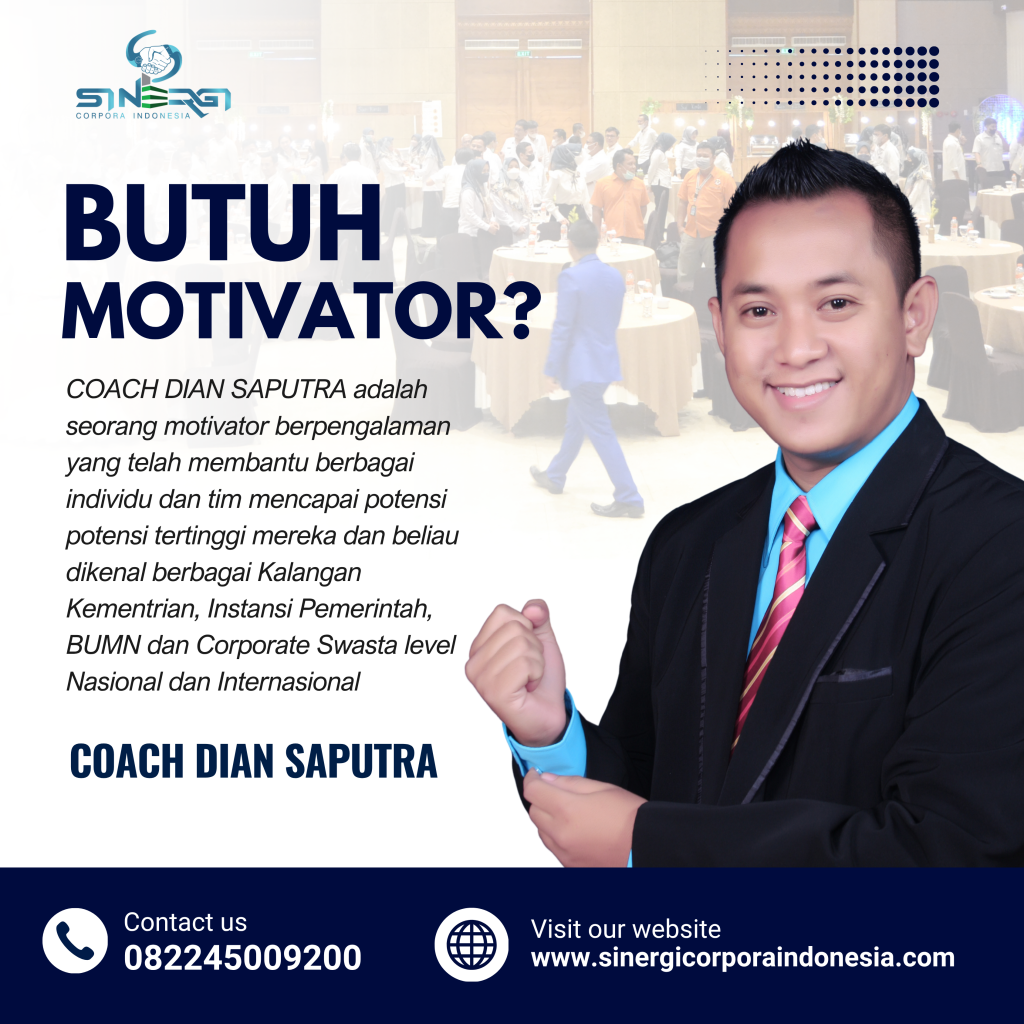 SINERGI
CORPORA INDONESIA

BUTUH MOTIVATOR?

COACH DIAN SAPUTRA adalah seorang motivator berpengalaman yang telah membantu berbagai individu dan tim mencapai potensi potensi tertinggi mereka dan beliau dikenal berbagai Kalangan Kementrian, Instansi Pemerintah, BUMN dan Corporate Swasta level Nasional dan Internasional

COACH DIAN SAPUTRA

Contact us
082245009200

Visit our website
www.sinergicorporaindonesia.com